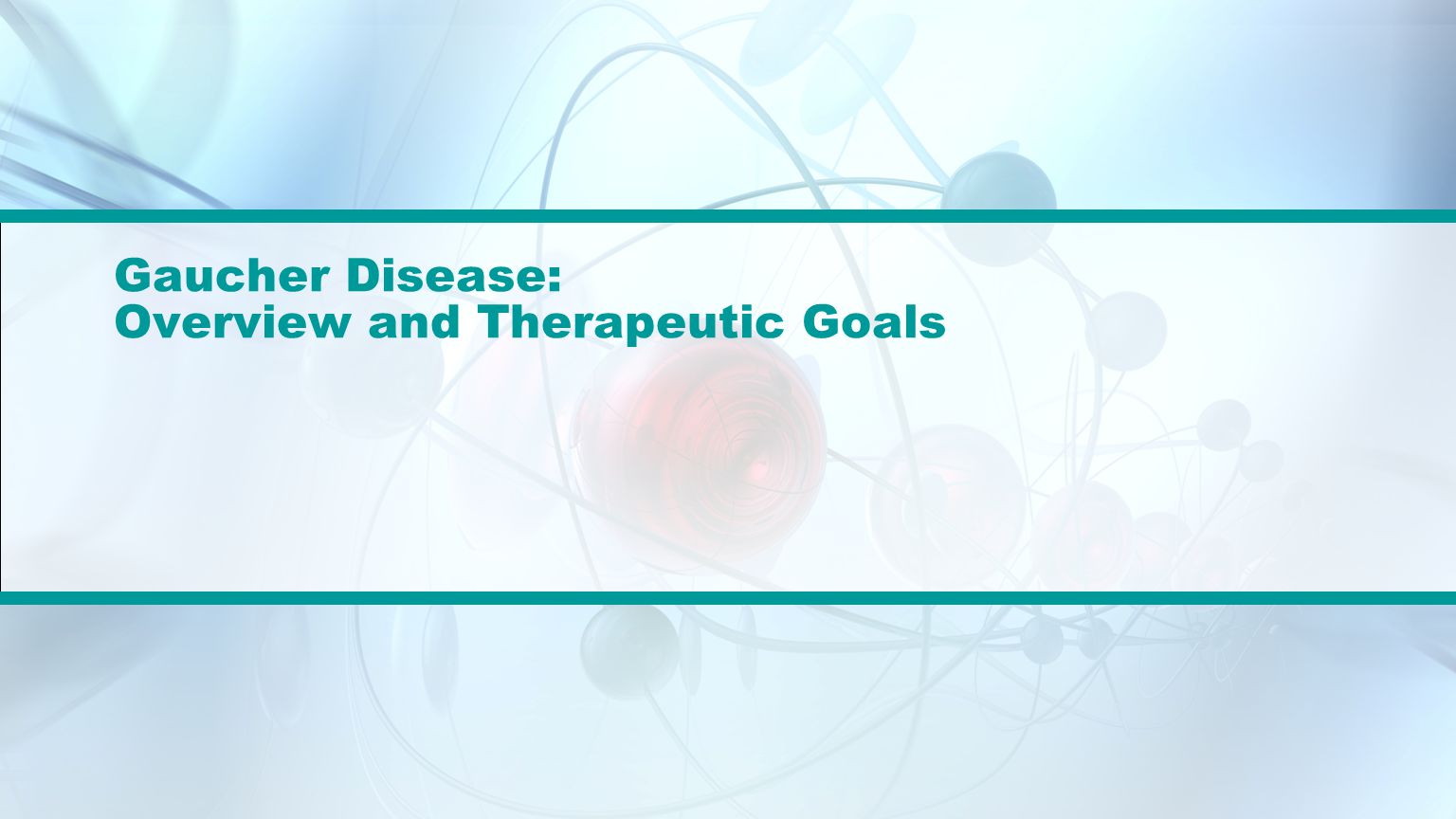 Gaucher Disease:
Overview and Therapeutic Goals